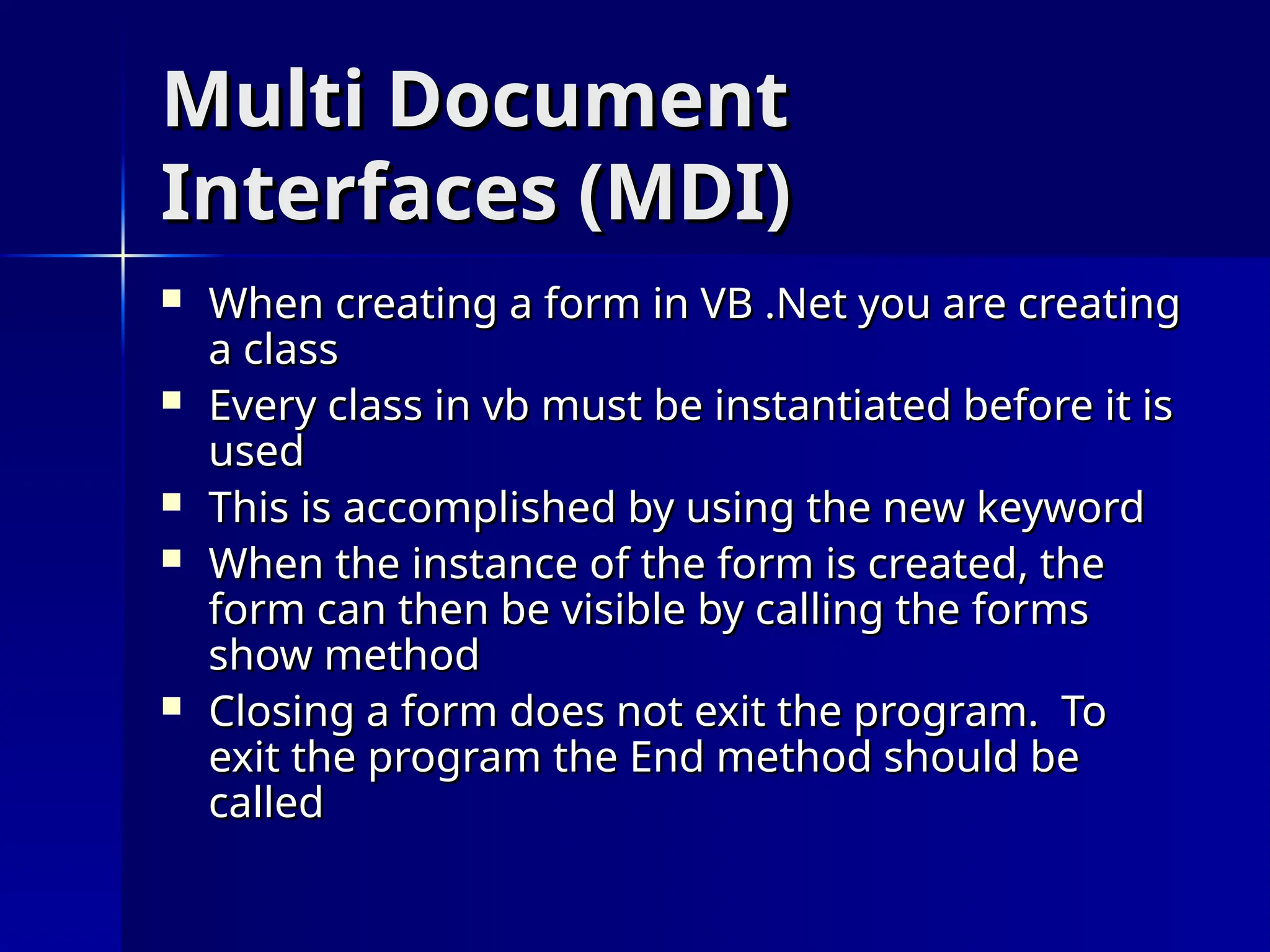 Multi Document Interfaces (MDI)

- When creating a form in VB .Net you are creating a class
- Every class in vb must be instantiated before it is used
- This is accomplished by using the new keyword
- When the instance of the form is created, the form can then be visible by calling the forms show method
- Closing a form does not exit the program. To exit the program the End method should be called